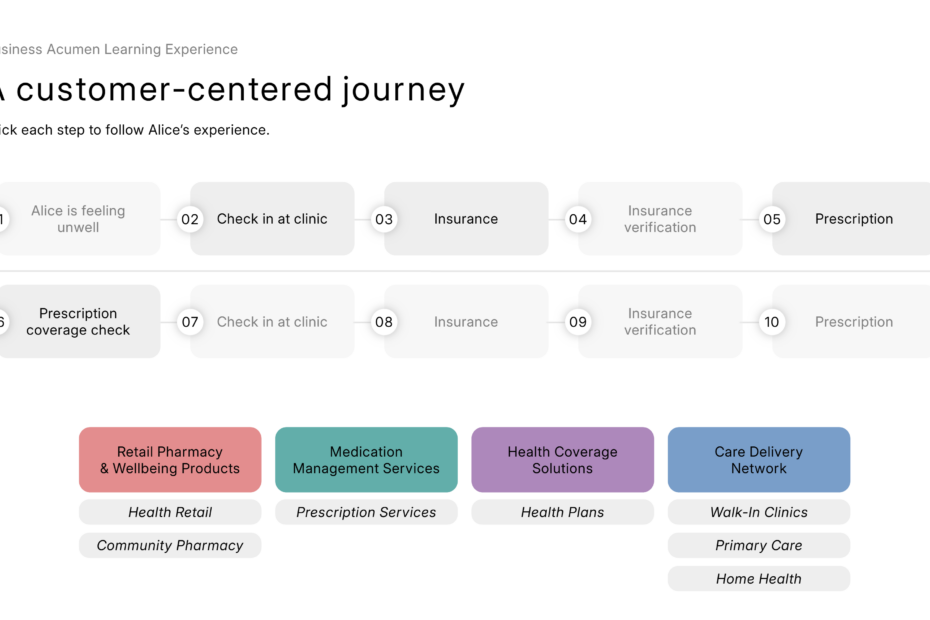 siness Acumen Learning Experience

A customer-centered journey

ick each step to follow Alice's experience.

1 Alice is feeling unwell

02 Check in at clinic

03 Insurance

04 Insurance verification

05 Prescription

6 Prescription coverage check

07 Check in at clinic

08 Insurance

09 Insurance verification

10 Prescription

Retail Pharmacy & Wellbeing Products

Health Retail

Community Pharmacy

Medication Management Services

Prescription Services

Health Coverage Solutions

Health Plans

Care Delivery Network

Walk-In Clinics

Primary Care

Home Health